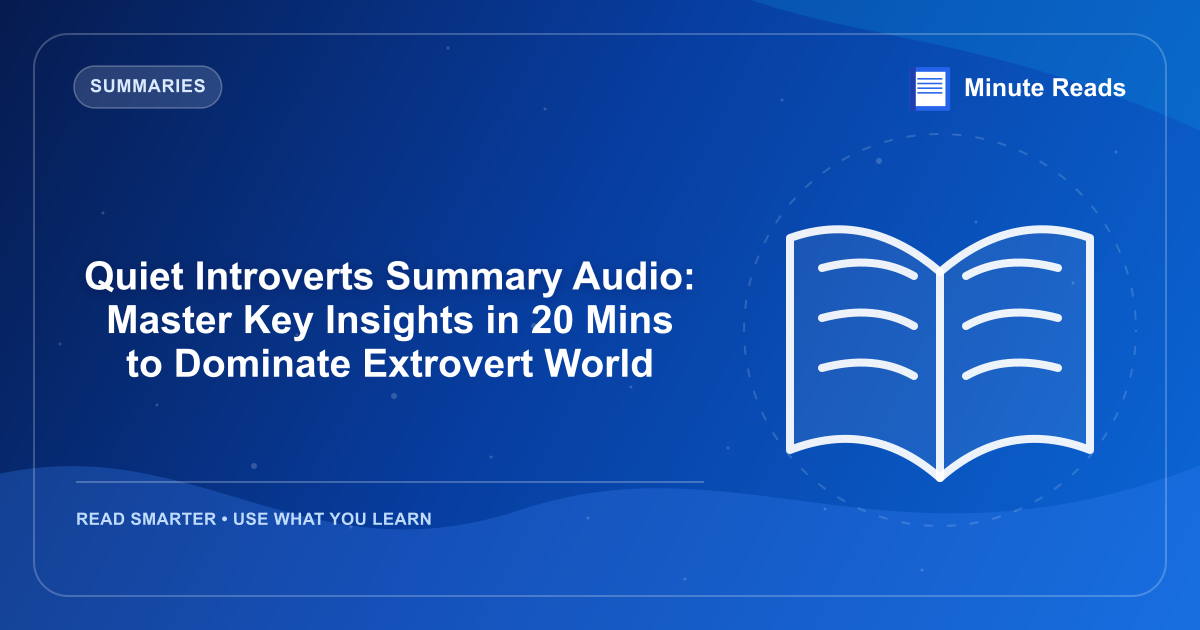 SUMMARIES

Minute Reads

Quiet Introverts Summary Audio: Master Key Insights in 20 Mins to Dominate Extrovert World

READ SMARTER • USE WHAT YOU LEARN